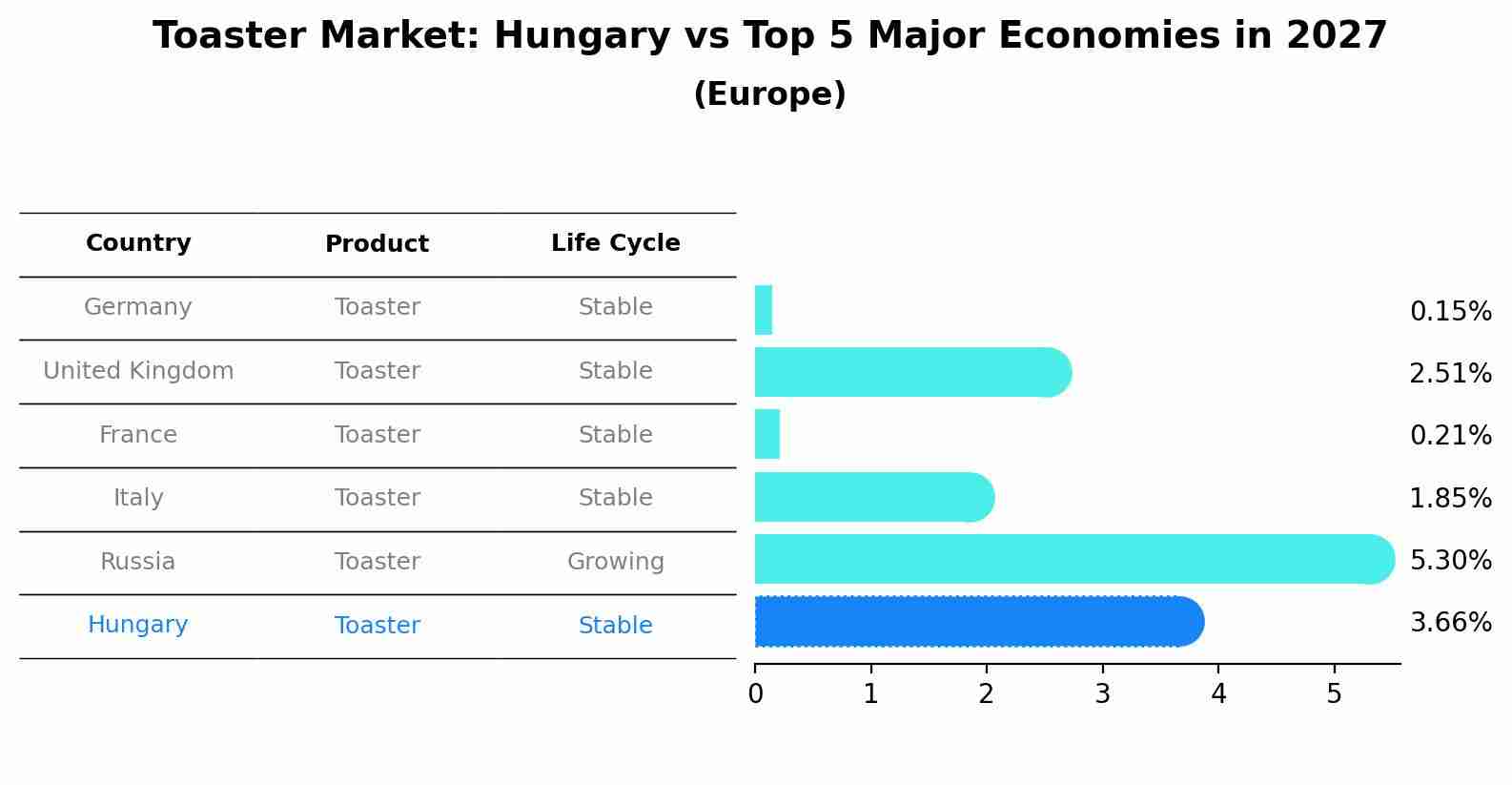 Toaster Market: Hungary vs Top 5 Major Economies in 2027
(Europe)

| Country | Product | Life Cycle |
|---|---|---|
| Germany | Toaster | Stable |
| United Kingdom | Toaster | Stable |
| France | Toaster | Stable |
| Italy | Toaster | Stable |
| Russia | Toaster | Growing |
| Hungary | Toaster | Stable |

0.15%
2.51%
0.21%
1.85%
5.30%
3.66%

0 1 2 3 4 5